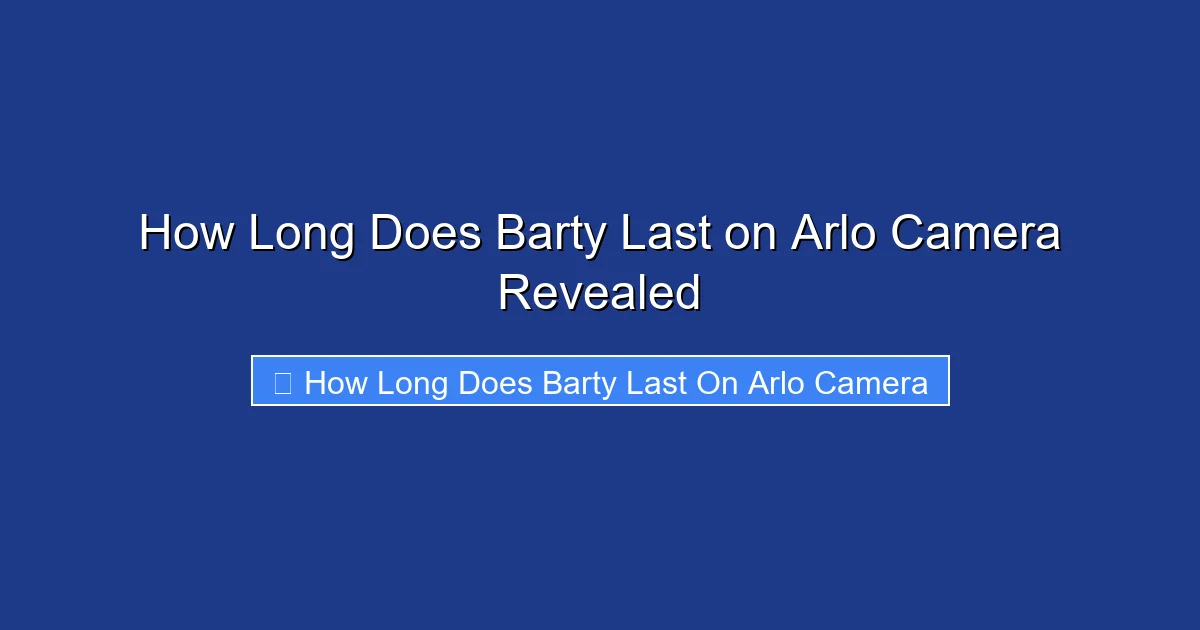 How Long Does Barty Last on Arlo Camera Revealed

How Long Does Barty Last On Arlo Camera